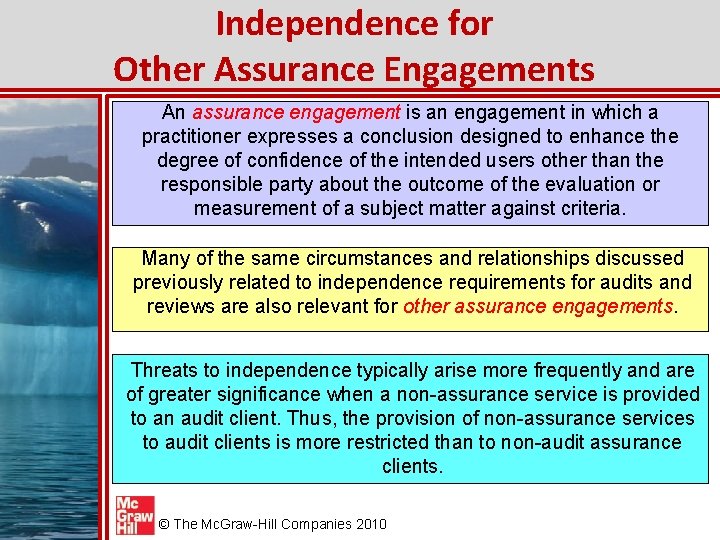 Independence for
Other Assurance Engagements

An assurance engagement is an engagement in which a practitioner expresses a conclusion designed to enhance the degree of confidence of the intended users other than the responsible party about the outcome of the evaluation or measurement of a subject matter against criteria.

Many of the same circumstances and relationships discussed previously related to independence requirements for audits and reviews are also relevant for other assurance engagements.

Threats to independence typically arise more frequently and are of greater significance when a non-assurance service is provided to an audit client. Thus, the provision of non-assurance services to audit clients is more restricted than to non-audit assurance clients.

Mc Graw Hill © The McGraw-Hill Companies 2010